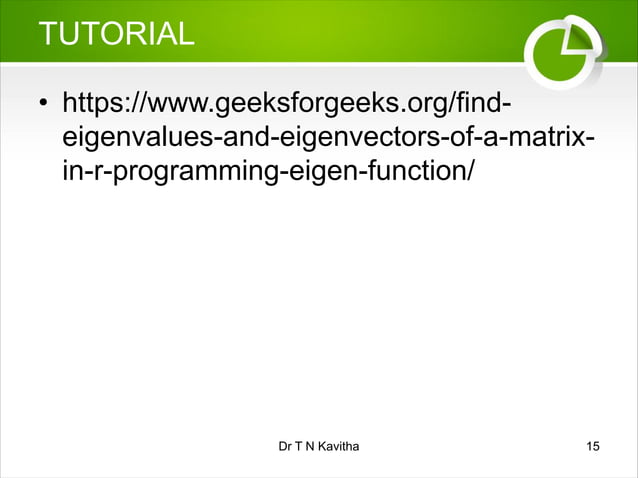 TUTORIAL

• https://www.geeksforgeeks.org/find-eigenvalues-and-eigenvectors-of-a-matrix-in-r-programming-eigen-function/

Dr T N Kavitha

15